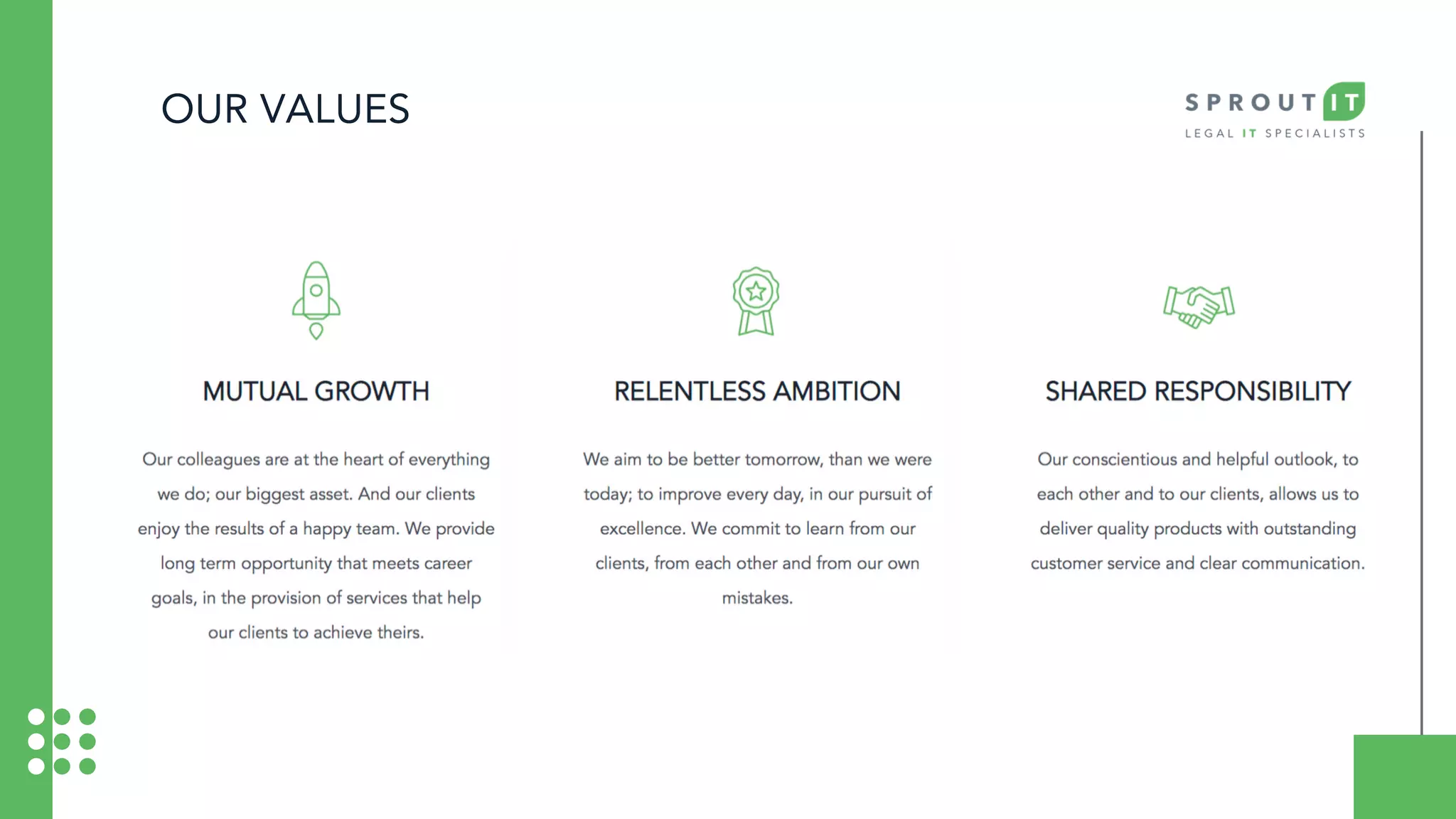 OUR VALUES

SPROUT IT
LEGAL IT SPECIALISTS

MUTUAL GROWTH

Our colleagues are at the heart of everything we do; our biggest asset. And our clients enjoy the results of a happy team. We provide long term opportunity that meets career goals, in the provision of services that help our clients to achieve theirs.

RELENTLESS AMBITION

We aim to be better tomorrow, than we were today; to improve every day, in our pursuit of excellence. We commit to learn from our clients, from each other and from our own mistakes.

SHARED RESPONSIBILITY

Our conscientious and helpful outlook, to each other and to our clients, allows us to deliver quality products with outstanding customer service and clear communication.